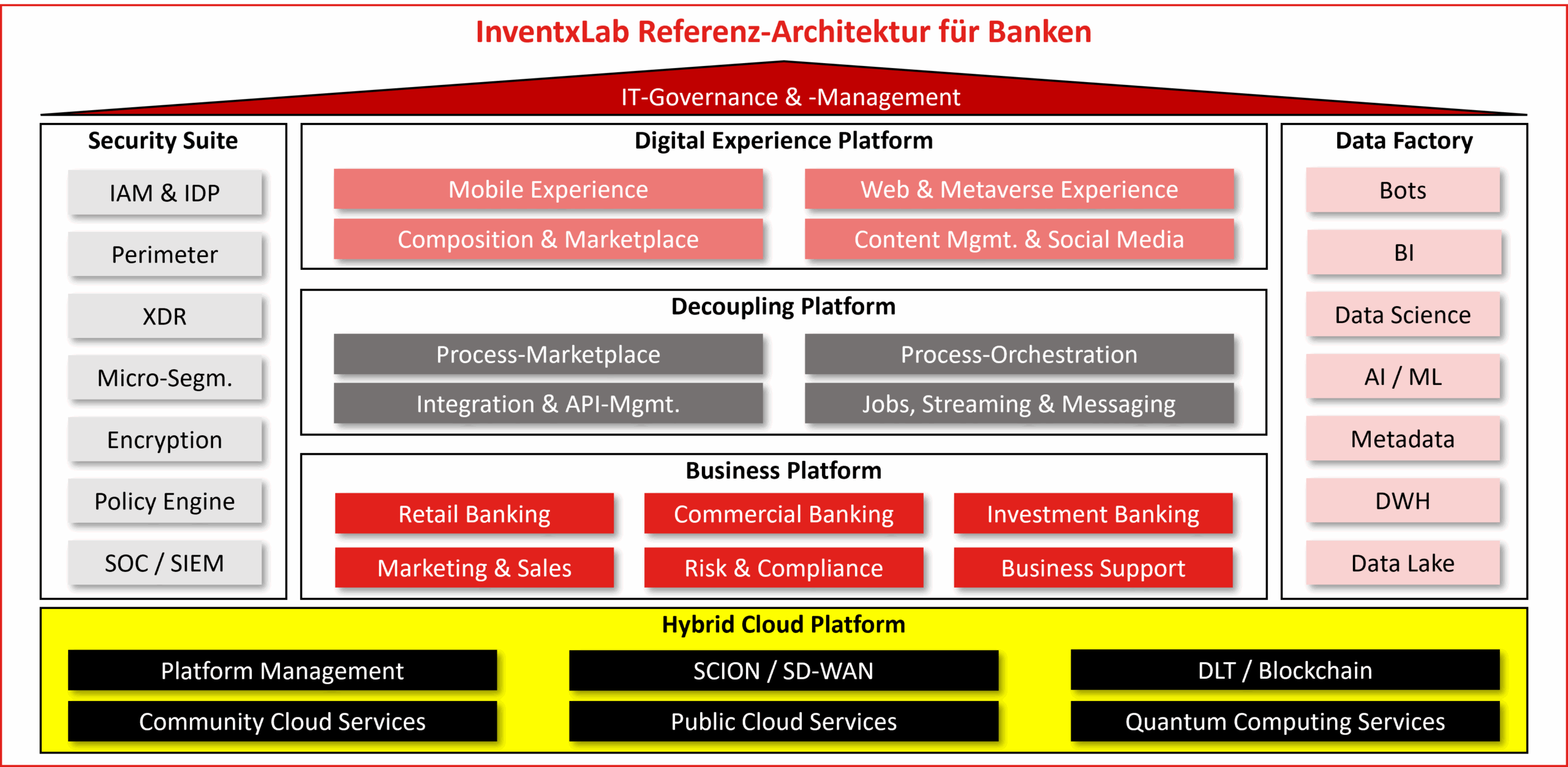 InventxLab Referenz-Architektur für Banken

IT-Governance & -Management

Security Suite

IAM & IDP

Perimeter

XDR

Micro-Segm.

Encryption

Policy Engine

SOC / SIEM

Digital Experience Platform

Mobile Experience

Web & Metaverse Experience

Composition & Marketplace

Content Mgmt. & Social Media

Decoupling Platform

Process-Marketplace

Process-Orchestration

Integration & API-Mgmt.

Jobs, Streaming & Messaging

Business Platform

Retail Banking

Commercial Banking

Investment Banking

Marketing & Sales

Risk & Compliance

Business Support

Data Factory

Bots

BI

Data Science

AI / ML

Metadata

DWH

Data Lake

Hybrid Cloud Platform

Platform Management

SCION / SD-WAN

DLT / Blockchain

Community Cloud Services

Public Cloud Services

Quantum Computing Services